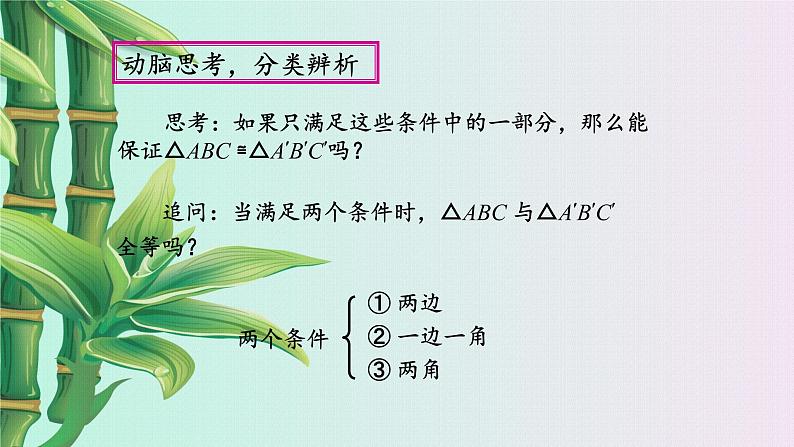 动脑思考，分类辨析

思考：如果只满足这些条件中的一部分，那么能保证$\triangle ABC \cong \triangle A'B'C'$吗？

追问：当满足两个条件时，$\triangle ABC$ 与$\triangle A'B'C'$全等吗？

两个条件
① 两边
② 一边一角
③ 两角